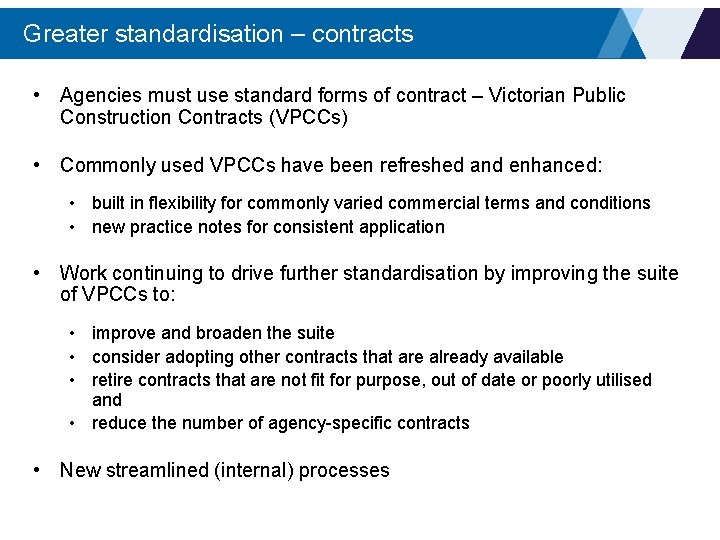 Greater standardisation – contracts

• Agencies must use standard forms of contract – Victorian Public Construction Contracts (VPCCs)

• Commonly used VPCCs have been refreshed and enhanced:

• built in flexibility for commonly varied commercial terms and conditions
• new practice notes for consistent application

• Work continuing to drive further standardisation by improving the suite of VPCCs to:

• improve and broaden the suite
• consider adopting other contracts that are already available
• retire contracts that are not fit for purpose, out of date or poorly utilised and
• reduce the number of agency-specific contracts

• New streamlined (internal) processes